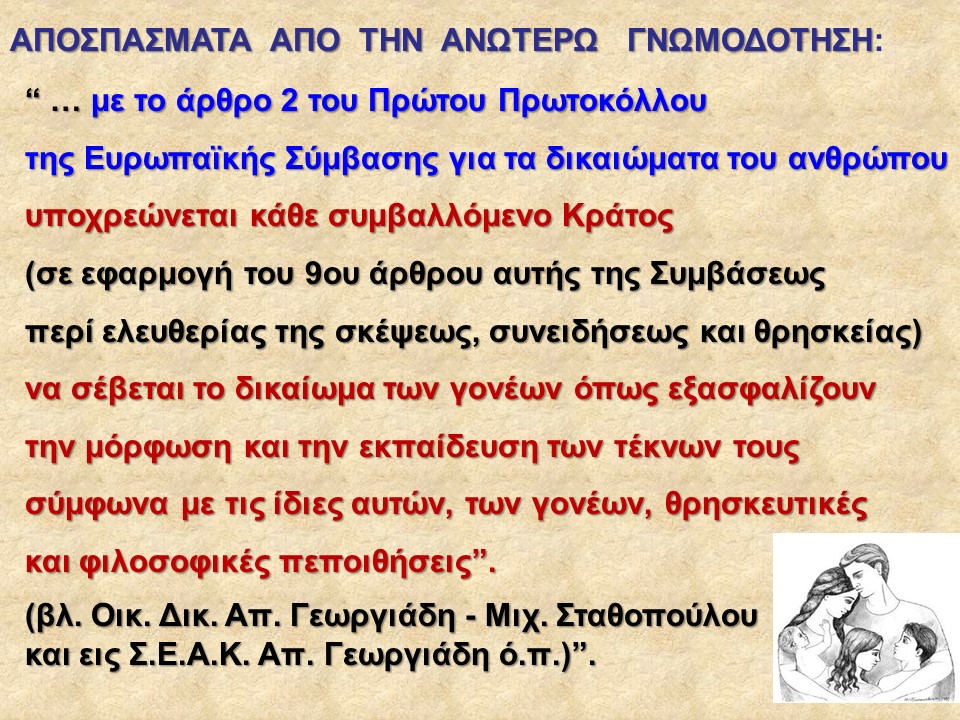 ΑΠΟΣΠΑΣΜΑΤΑ ΑΠΟ ΤΗΝ ΑΝΩΤΕΡΩ ΓΝΩΜΟΔΟΤΗΣΗ:

“ … με το άρθρο 2 του Πρώτου Πρωτοκόλλου της Ευρωπαϊκής Σύμβασης για τα δικαιώματα του ανθρώπου υποχρεώνεται κάθε συμβαλλόμενο Κράτος (σε εφαρμογή του 9ου άρθρου αυτής της Συμβάσεως περί ελευθερίας της σκέψεως, συνειδήσεως και θρησκείας) να σέβεται το δικαίωμα των γονέων όπως εξασφαλίζουν την μόρφωση και την εκπαίδευση των τέκνων τους σύμφωνα με τις ίδιες αυτών, των γονέων, θρησκευτικές και φιλοσοφικές πεποιθήσεις”.

(βλ. Οικ. Δικ. Απ. Γεωργιάδη - Μιχ. Σταθοπούλου και εις Σ.Ε.Α.Κ. Απ. Γεωργιάδη ό.π.)”.